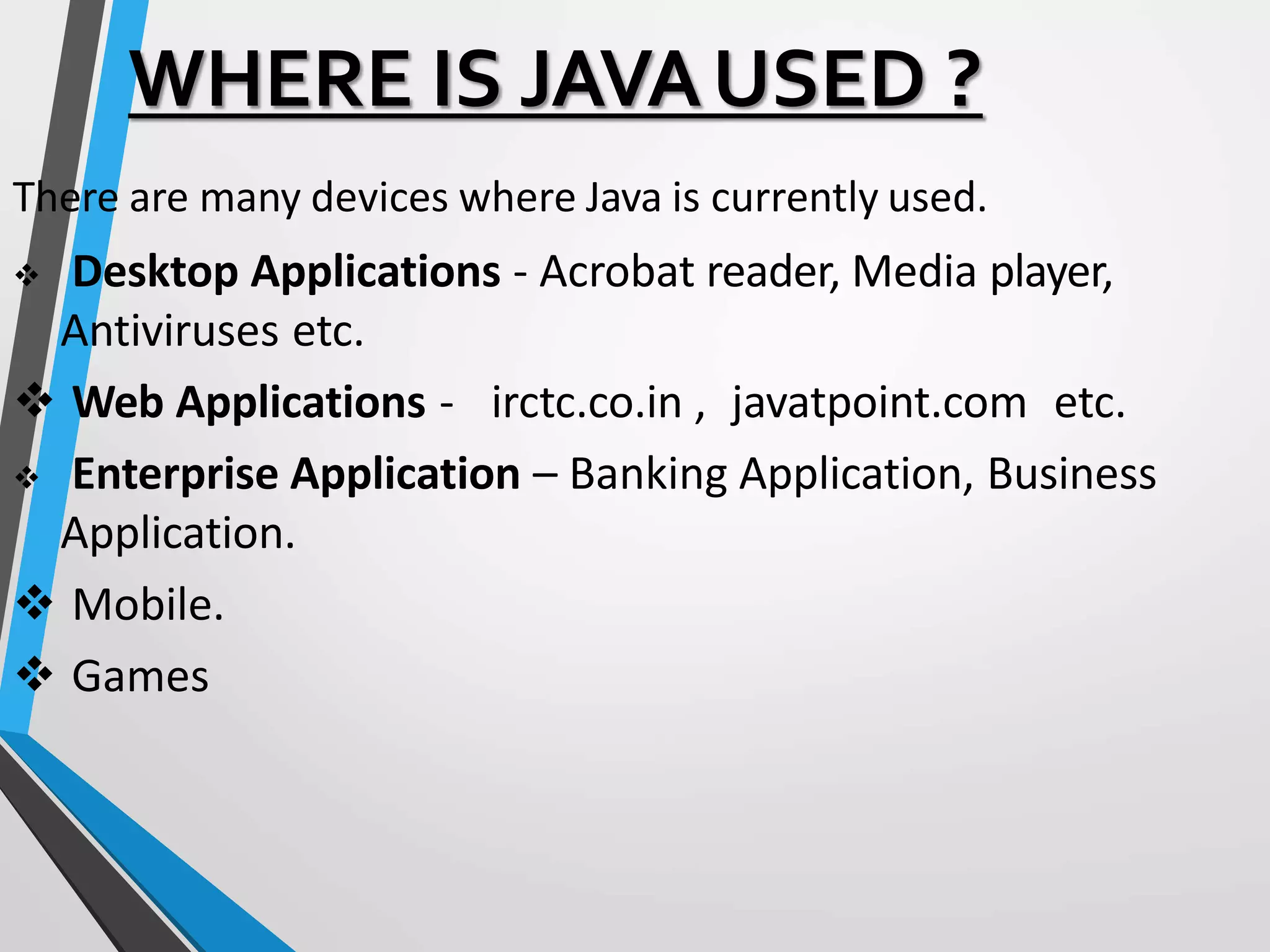 WHERE IS JAVA USED ?

There are many devices where Java is currently used.

❖ Desktop Applications - Acrobat reader, Media player, Antiviruses etc.

❖ Web Applications - irctc.co.in , javatpoint.com etc.

❖ Enterprise Application – Banking Application, Business Application.

❖ Mobile.

❖ Games